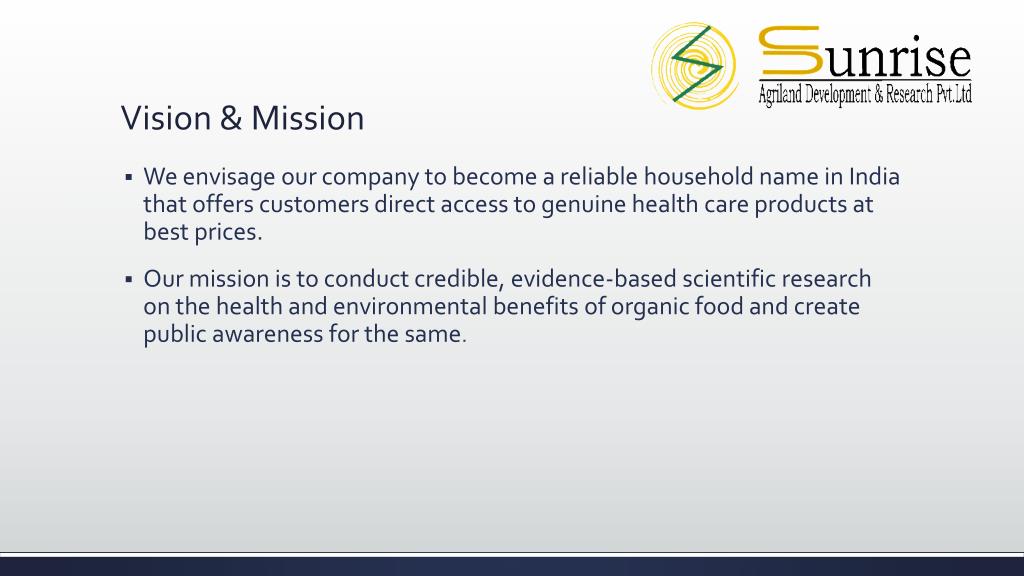 Sunrise
Agriland Development & Research Pvt.Ltd

Vision & Mission

▪ We envisage our company to become a reliable household name in India that offers customers direct access to genuine health care products at best prices.

▪ Our mission is to conduct credible, evidence-based scientific research on the health and environmental benefits of organic food and create public awareness for the same.